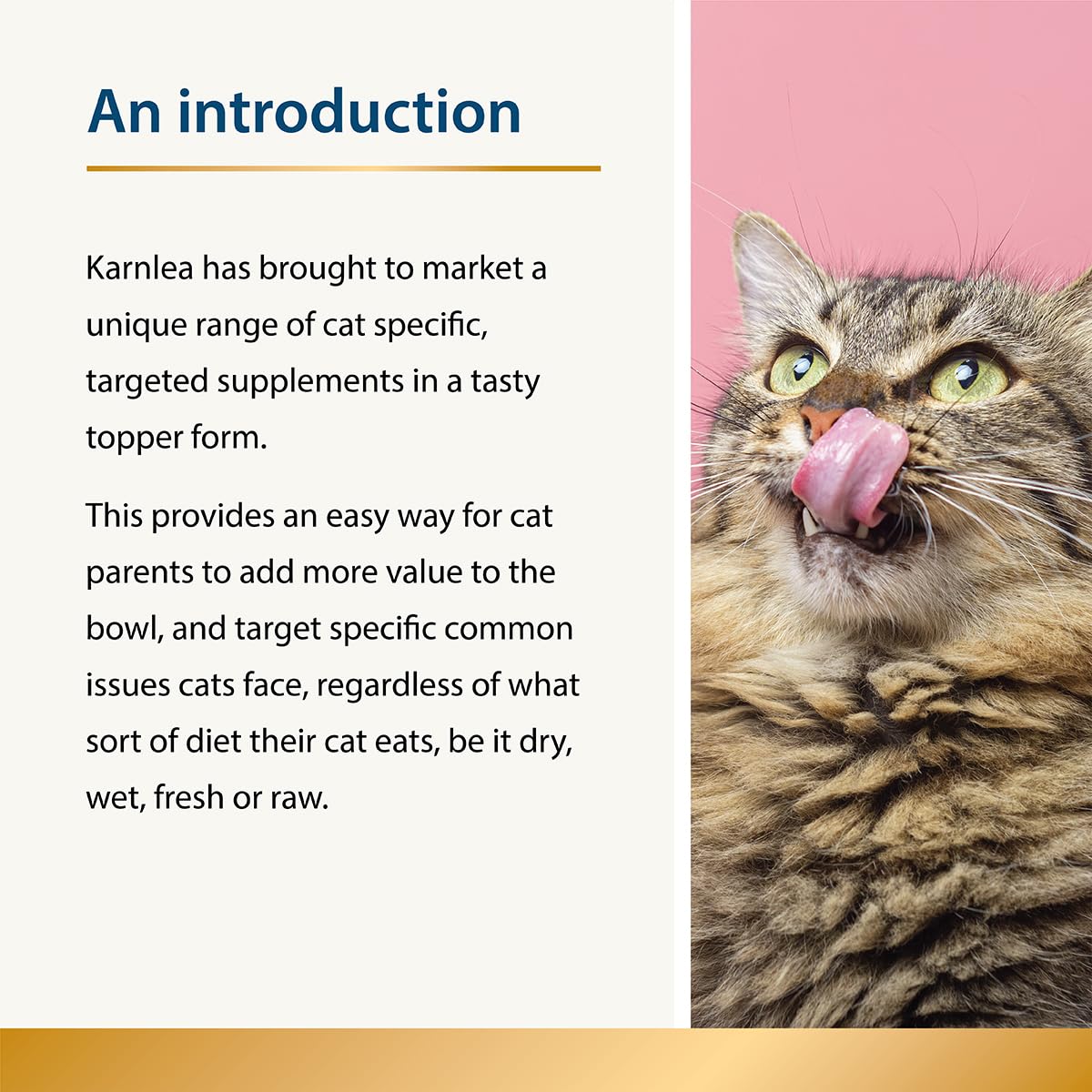 An introduction

Karnlea has brought to market a unique range of cat specific, targeted supplements in a tasty topper form.

This provides an easy way for cat parents to add more value to the bowl, and target specific common issues cats face, regardless of what sort of diet their cat eats, be it dry, wet, fresh or raw.